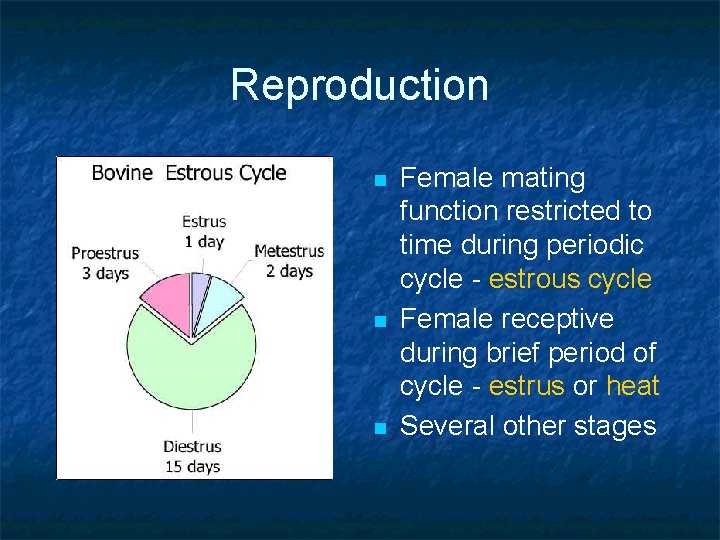 Reproduction

Bovine Estrous Cycle

Estrus
1 day

Proestrus
3 days

Metestrus
2 days

Diestrus
15 days

- Female mating function restricted to time during periodic cycle - estrous cycle
- Female receptive during brief period of cycle - estrus or heat
- Several other stages